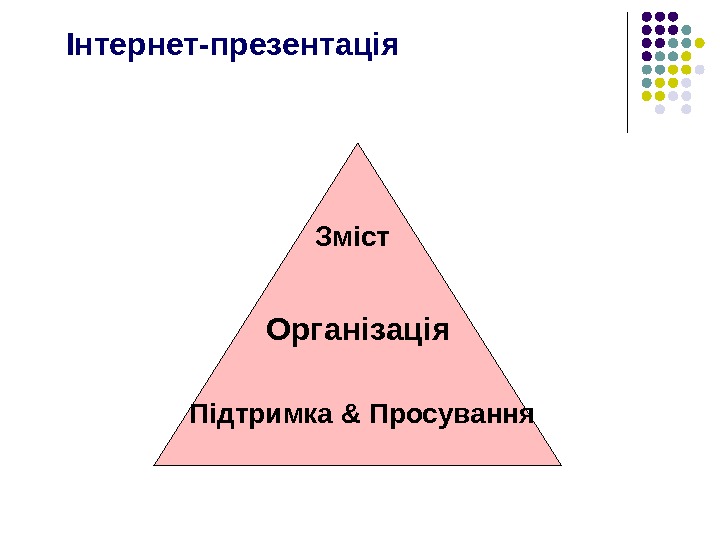 Інтернет-презентація

Зміст

Організація

Підтримка & Просування